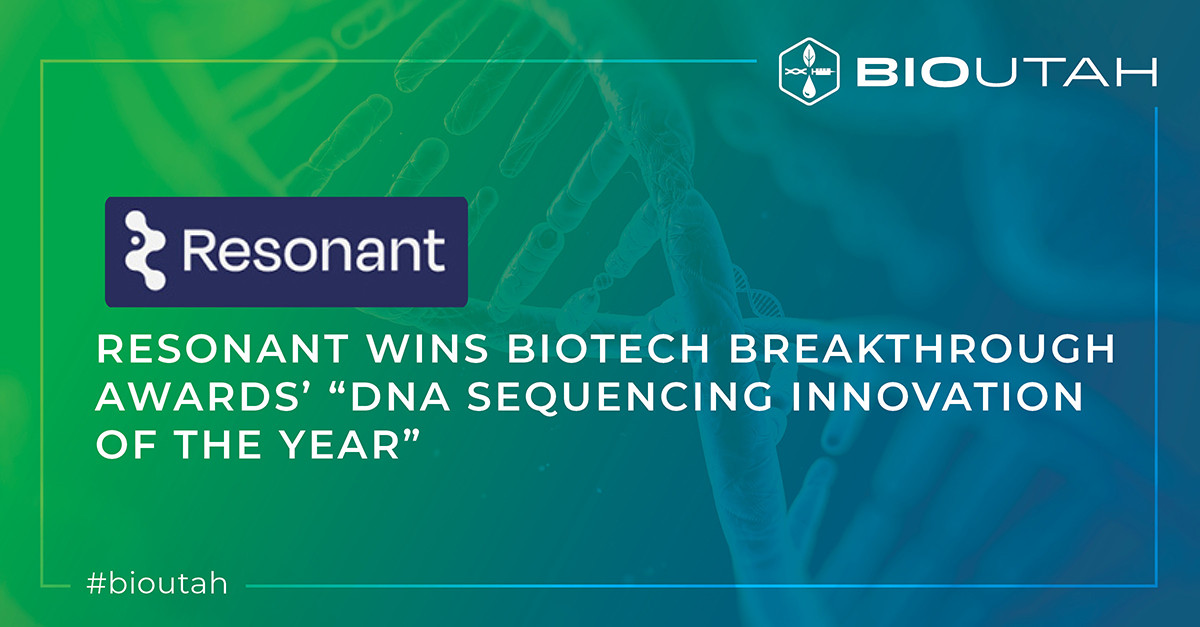 BIOUTAH

Resonant

RESONANT WINS BIOTECH BREAKTHROUGH AWARDS' "DNA SEQUENCING INNOVATION OF THE YEAR"

#bioutah